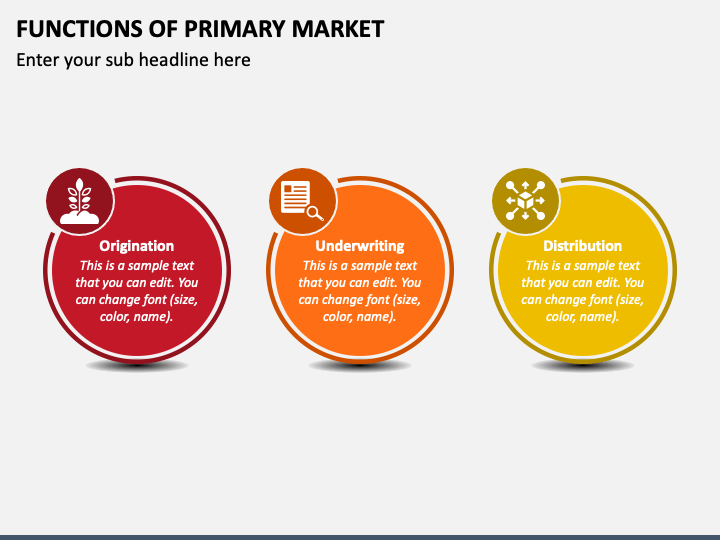 FUNCTIONS OF PRIMARY MARKET

Enter your sub headline here

Origination

This is a sample text that you can edit. You can change font (size, color, name).

Underwriting

This is a sample text that you can edit. You can change font (size, color, name).

Distribution

This is a sample text that you can edit. You can change font (size, color, name).